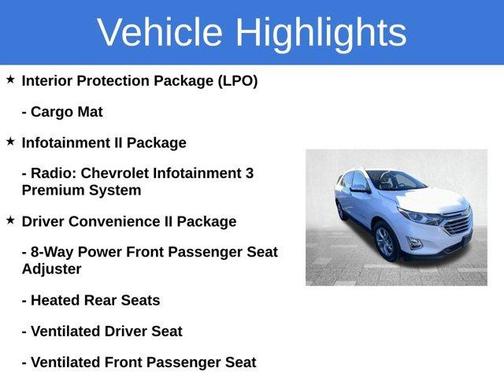 Vehicle Highlights

★ Interior Protection Package (LPO)

- Cargo Mat

★ Infotainment II Package

- Radio: Chevrolet Infotainment 3 Premium System

★ Driver Convenience II Package

- 8-Way Power Front Passenger Seat Adjuster

- Heated Rear Seats

- Ventilated Driver Seat

- Ventilated Front Passenger Seat